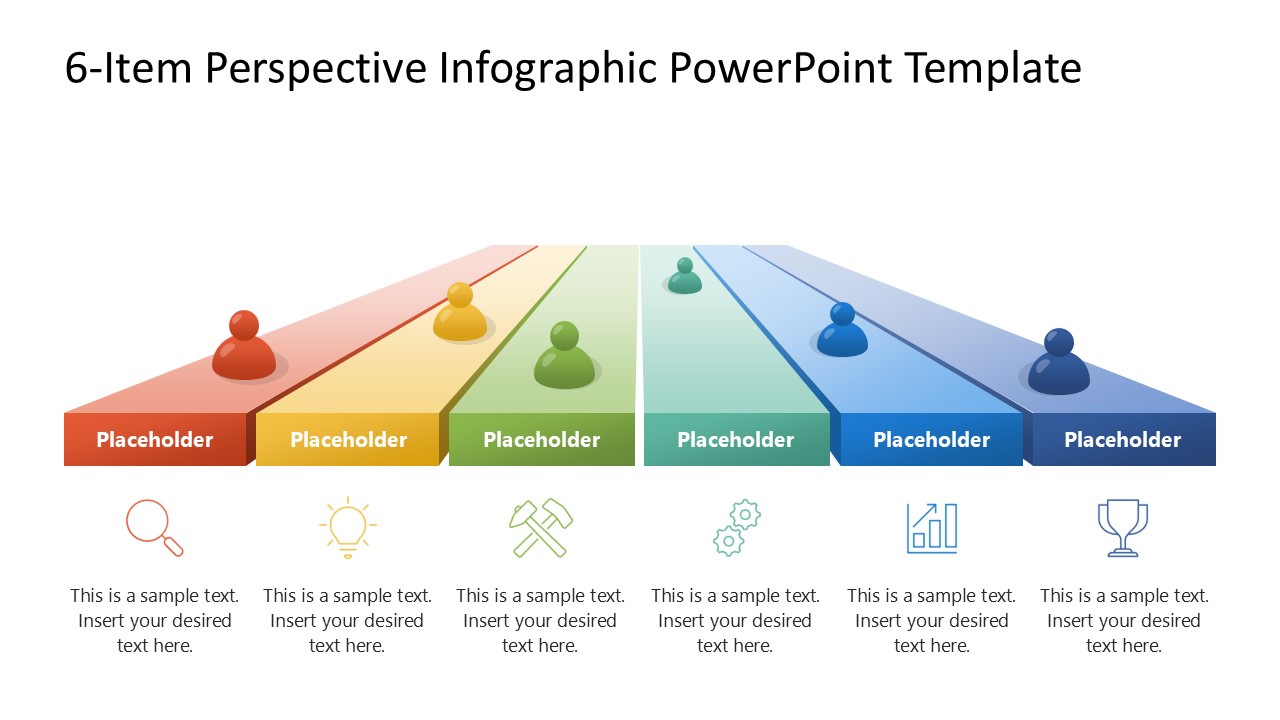 6-Item Perspective Infographic PowerPoint Template

Placeholder

Placeholder

Placeholder

Placeholder

Placeholder

Placeholder

This is a sample text. Insert your desired text here.

This is a sample text. Insert your desired text here.

This is a sample text. Insert your desired text here.

This is a sample text. Insert your desired text here.

This is a sample text. Insert your desired text here.

This is a sample text. Insert your desired text here.